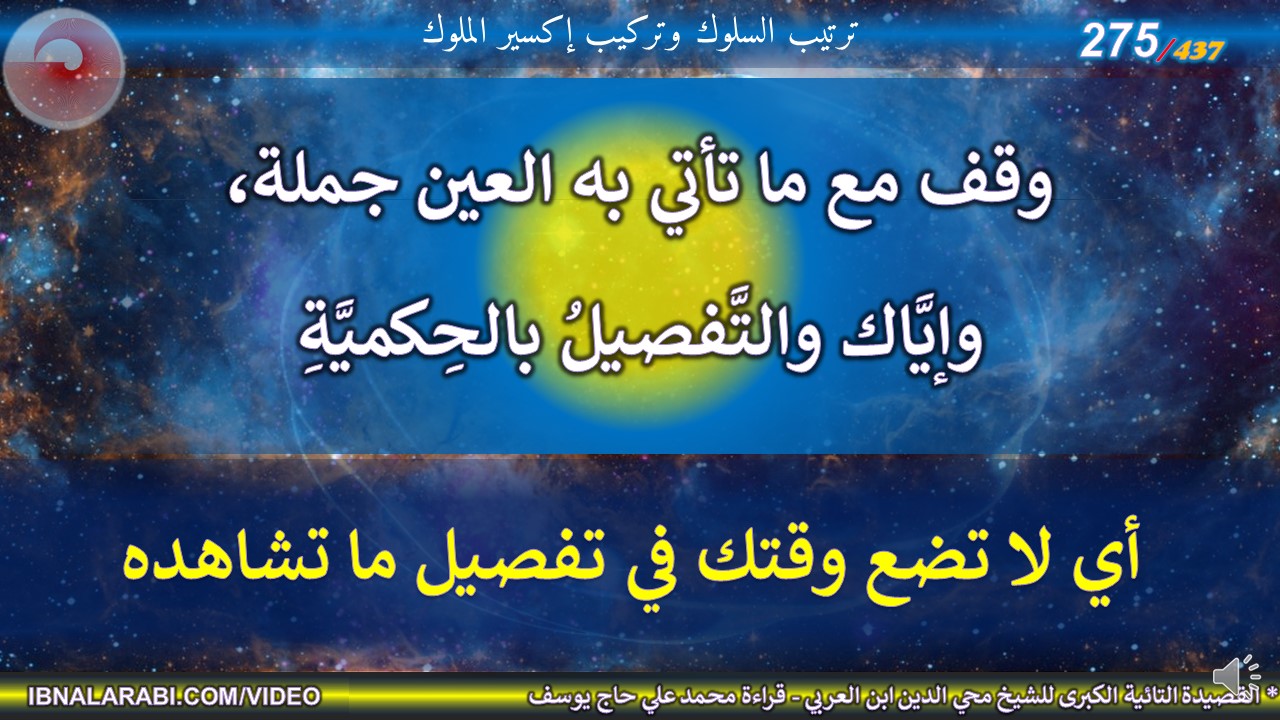 ترتيب السلوك وتركيب إكسير الملوك

275/437

وقف مع ما تأتي به العين جملة،
وإيَّاك والتَّفصيلُ بالحِكميَّةِ

أي لا تضع وقتك في تفصيل ما تشاهده

IBNALARABI.COM/VIDEO

* القصيدة التائية الكبرى للشيخ محي الدين ابن العربي - قراءة محمد علي حاج يوسف